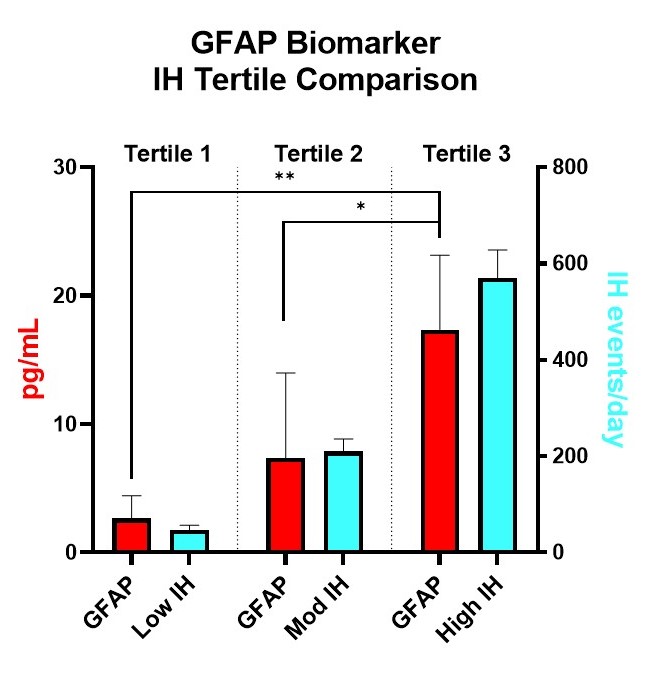 GFAP Biomarker
IH Tertile Comparison

Tertile 1
Tertile 2
Tertile 3

**
*

pg/mL
30
20
10
0

IH events/day
800
600
400
200
0

GFAP
Low IH
GFAP
Mod IH
GFAP
High IH